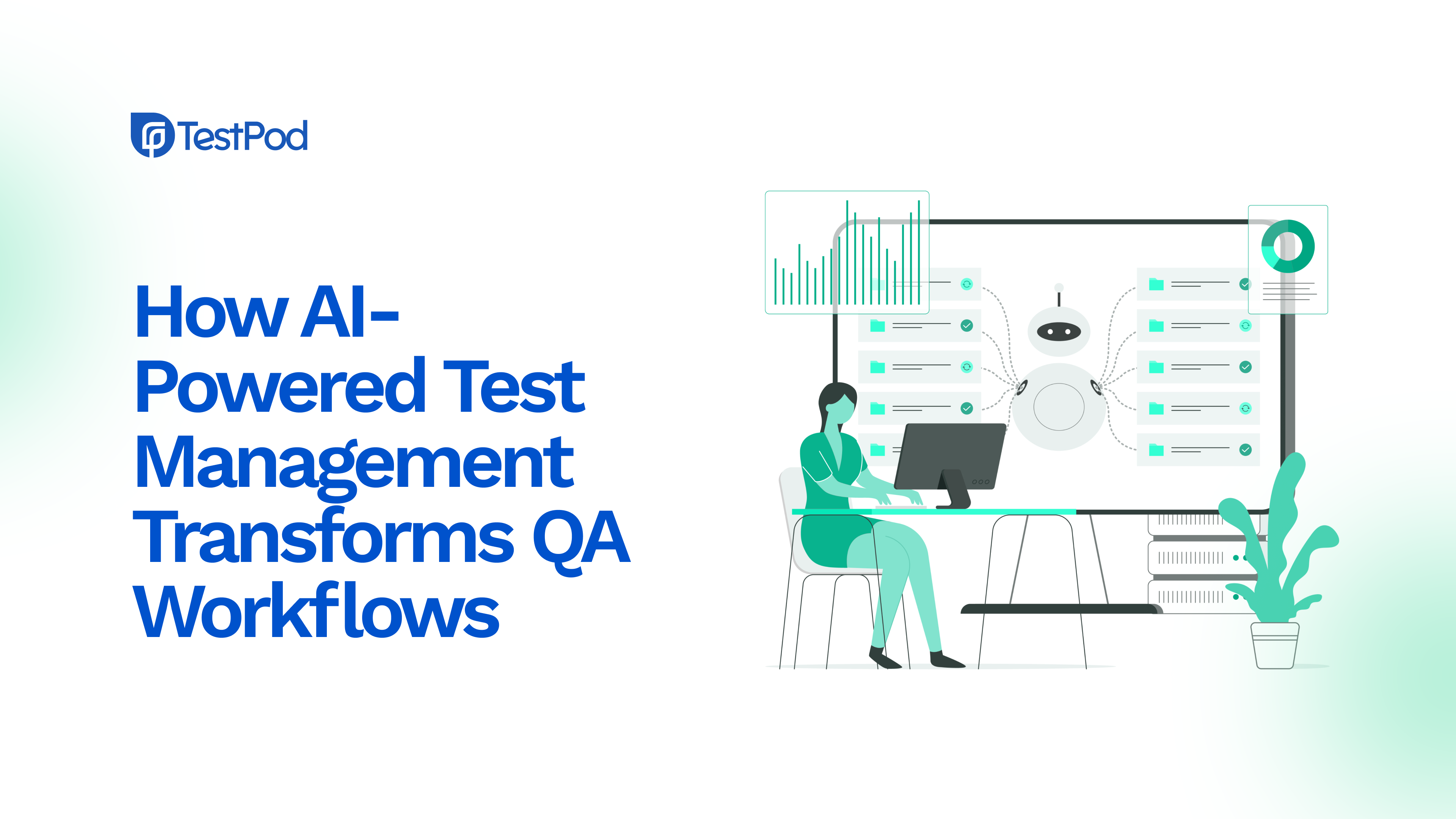 TestPod

How AI-Powered Test Management Transforms QA Workflows